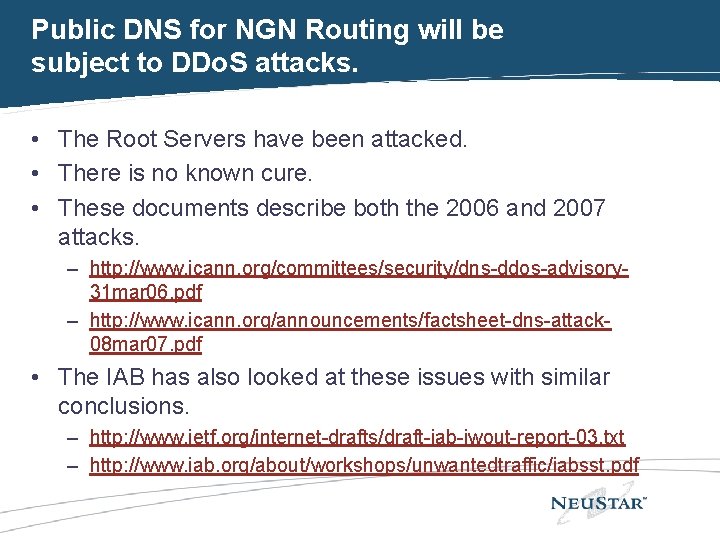 Public DNS for NGN Routing will be subject to DDoS attacks.

• The Root Servers have been attacked.
• There is no known cure.
• These documents describe both the 2006 and 2007 attacks.
– http://www.icann.org/committees/security/dns-ddos-advisory-31mar06.pdf
– http://www.icann.org/announcements/factsheet-dns-attack-08mar07.pdf
• The IAB has also looked at these issues with similar conclusions.
– http://www.ietf.org/internet-drafts/draft-iab-iwout-report-03.txt
– http://www.iab.org/about/workshops/unwantedtraffic/iabsst.pdf

NEUSTAR™